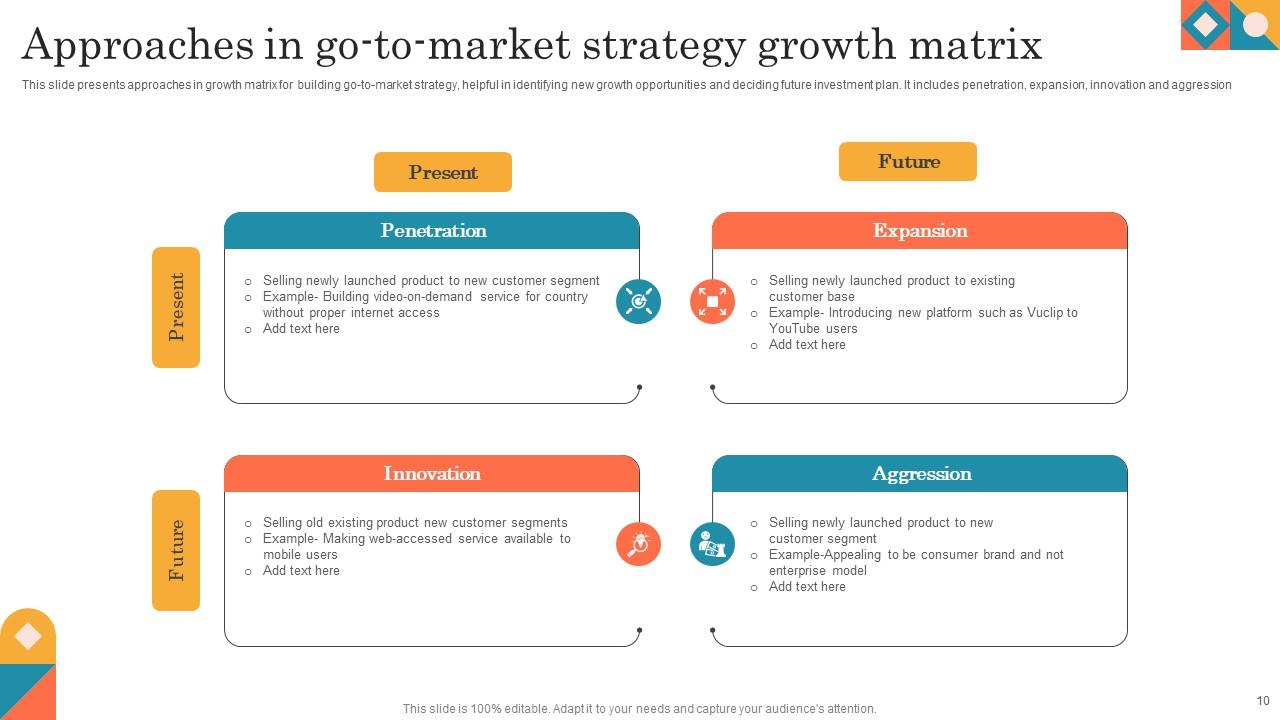 Approaches in go-to-market strategy growth matrix

This slide presents approaches in growth matrix for building go-to-market strategy, helpful in identifying new growth opportunities and deciding future investment plan. It includes penetration, expansion, innovation and aggression

Present

Future

Present

Penetration

○ Selling newly launched product to new customer segment
○ Example- Building video-on-demand service for country without proper internet access
○ Add text here

Expansion

○ Selling newly launched product to existing customer base
○ Example- Introducing new platform such as Vuclip to YouTube users
○ Add text here

Future

Innovation

○ Selling old existing product new customer segments
○ Example- Making web-accessed service available to mobile users
○ Add text here

Aggression

○ Selling newly launched product to new customer segment
○ Example-Appealing to be consumer brand and not enterprise model
○ Add text here

This slide is 100% editable. Adapt it to your needs and capture your audience's attention.

10